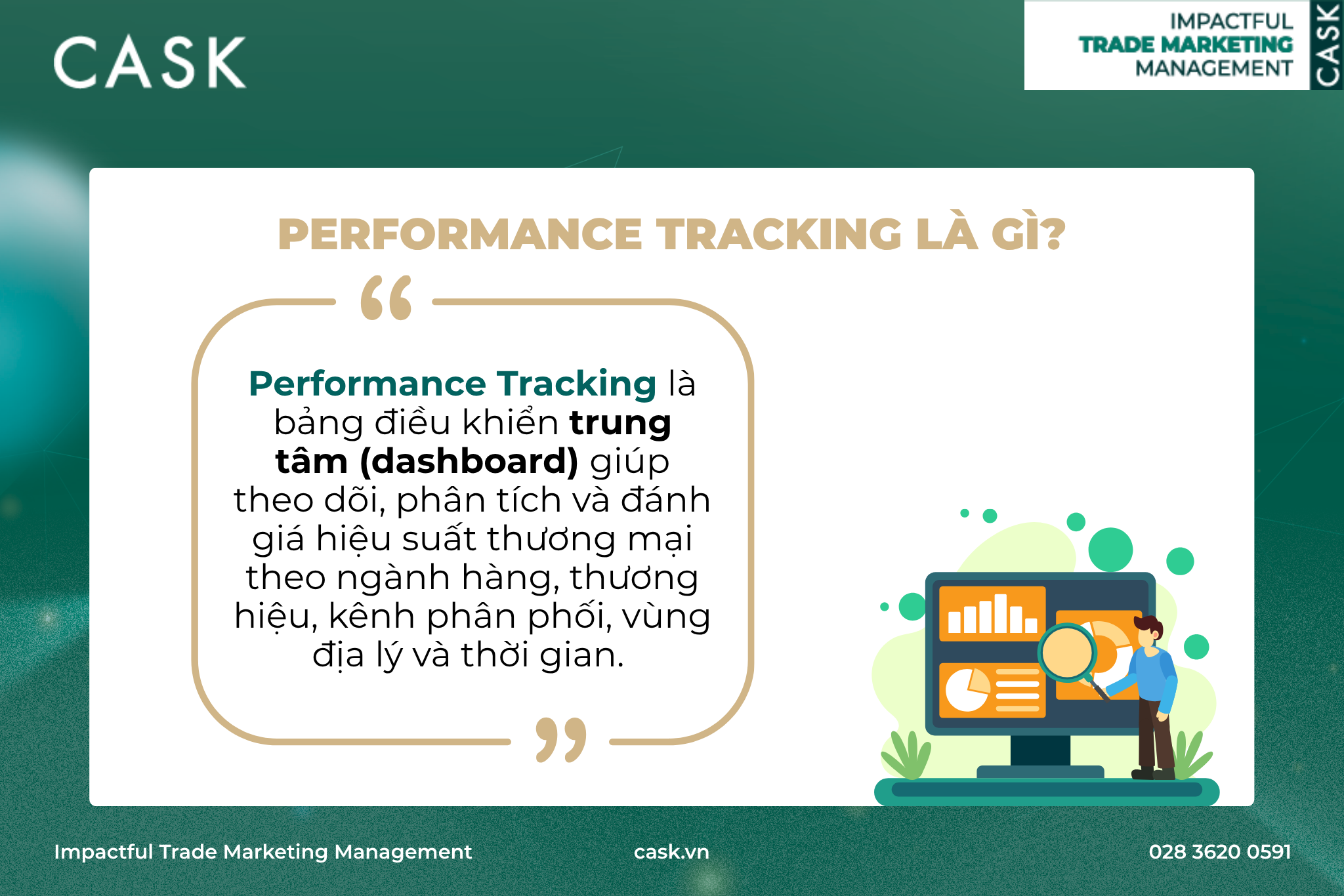 CASK

IMPACTFUL
TRADE MARKETING
MANAGEMENT
CASK

PERFORMANCE TRACKING LÀ GÌ?

Performance Tracking là bảng điều khiển trung tâm (dashboard) giúp theo dõi, phân tích và đánh giá hiệu suất thương mại theo ngành hàng, thương hiệu, kênh phân phối, vùng địa lý và thời gian.

Impactful Trade Marketing Management
cask.vn
028 3620 0591